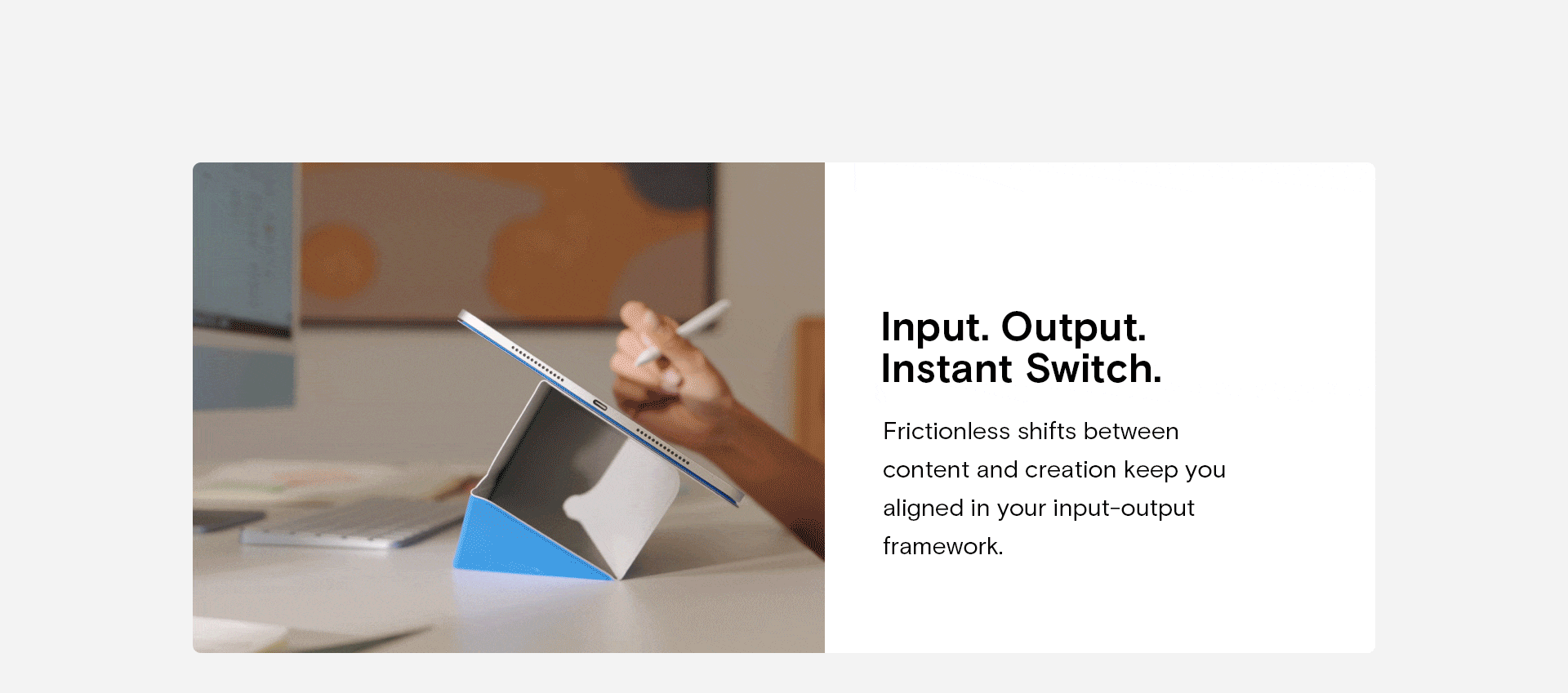 Input. Output.
Instant Switch.

Frictionless shifts between content and creation keep you aligned in your input-output framework.